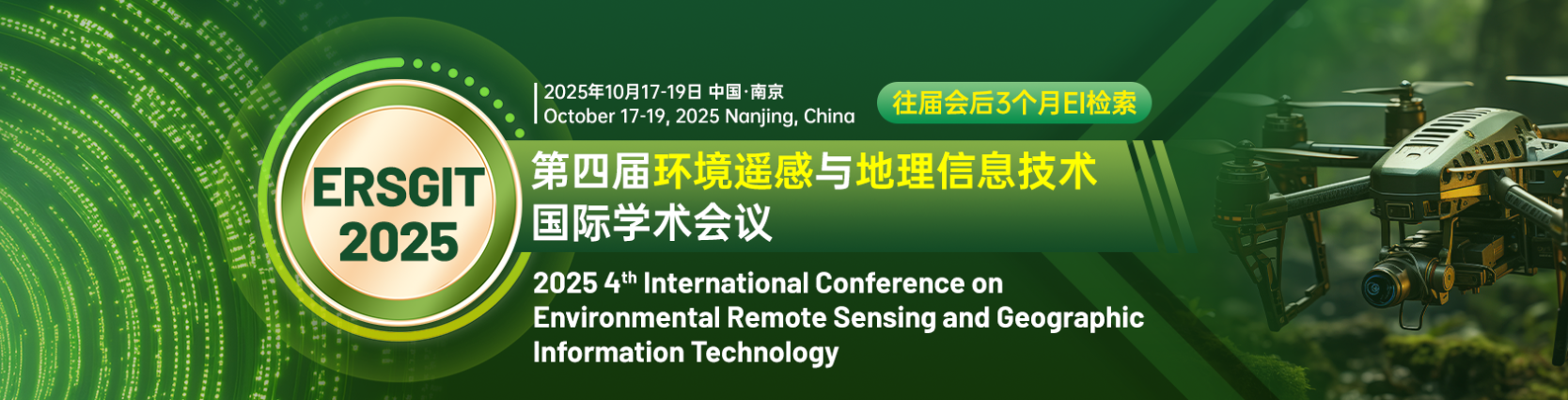 ERSGIT 2025

2025年10月17-19日 中国·南京
October 17-19, 2025 Nanjing, China

往届会后3个月EI检索

第四届环境遥感与地理信息技术国际学术会议

2025 4$^{th}$ International Conference on Environmental Remote Sensing and Geographic Information Technology